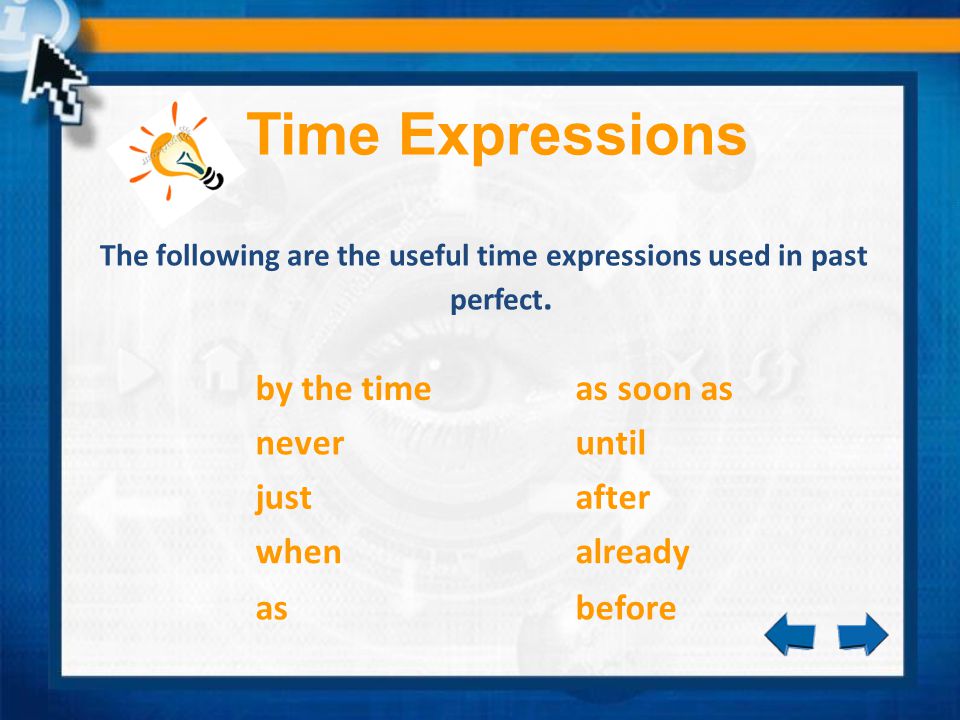 Time Expressions

The following are the useful time expressions used in past perfect.

by the time
never
just
when
as

as soon as
until
after
already
before